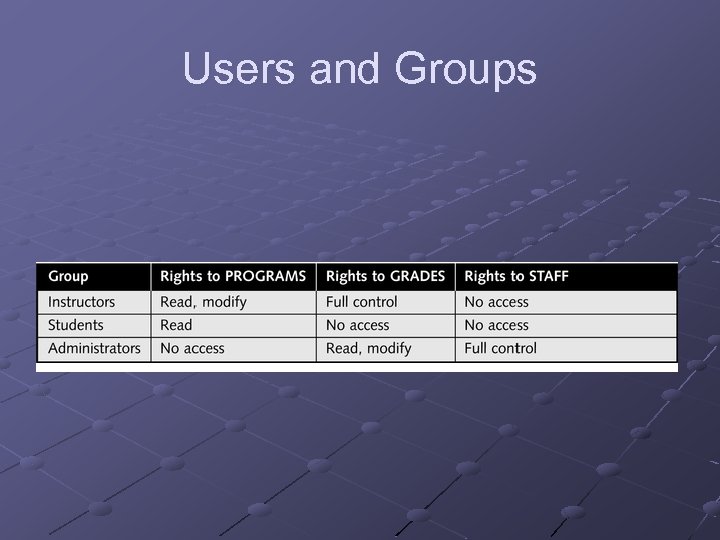 Users and Groups

| Group | Rights to PROGRAMS | Rights to GRADES | Rights to STAFF |
|---|---|---|---|
| Instructors | Read, modify | Full control | No access |
| Students | Read | No access | No access |
| Administrators | No access | Read, modify | Full control |